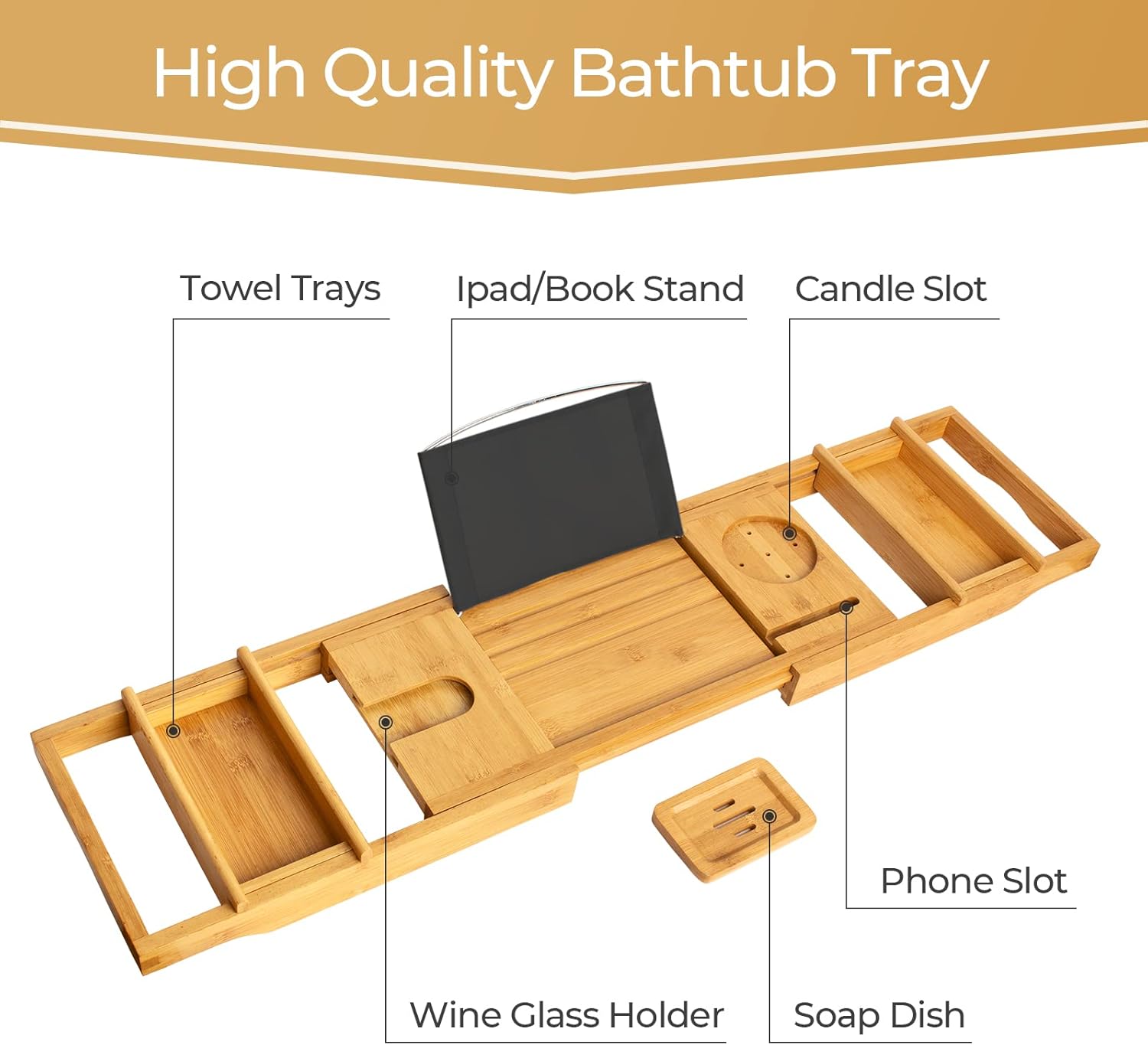 High Quality Bathtub Tray

Towel Trays

Ipad/Book Stand

Candle Slot

Phone Slot

Wine Glass Holder

Soap Dish